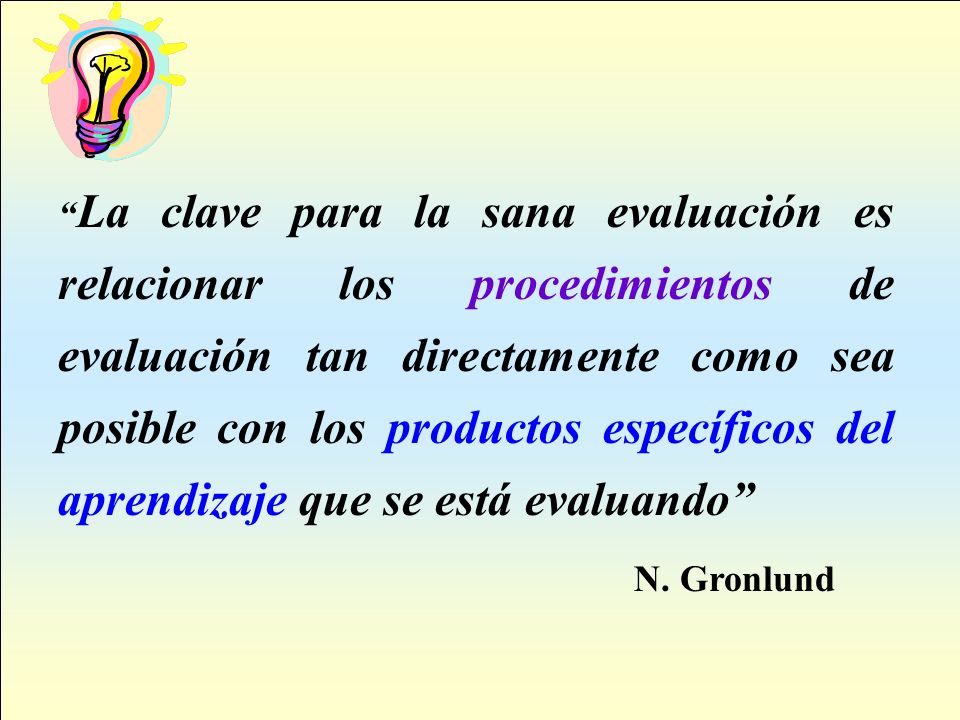 “La clave para la sana evaluación es relacionar los procedimientos de evaluación tan directamente como sea posible con los productos específicos del aprendizaje que se está evaluando”

N. Gronlund